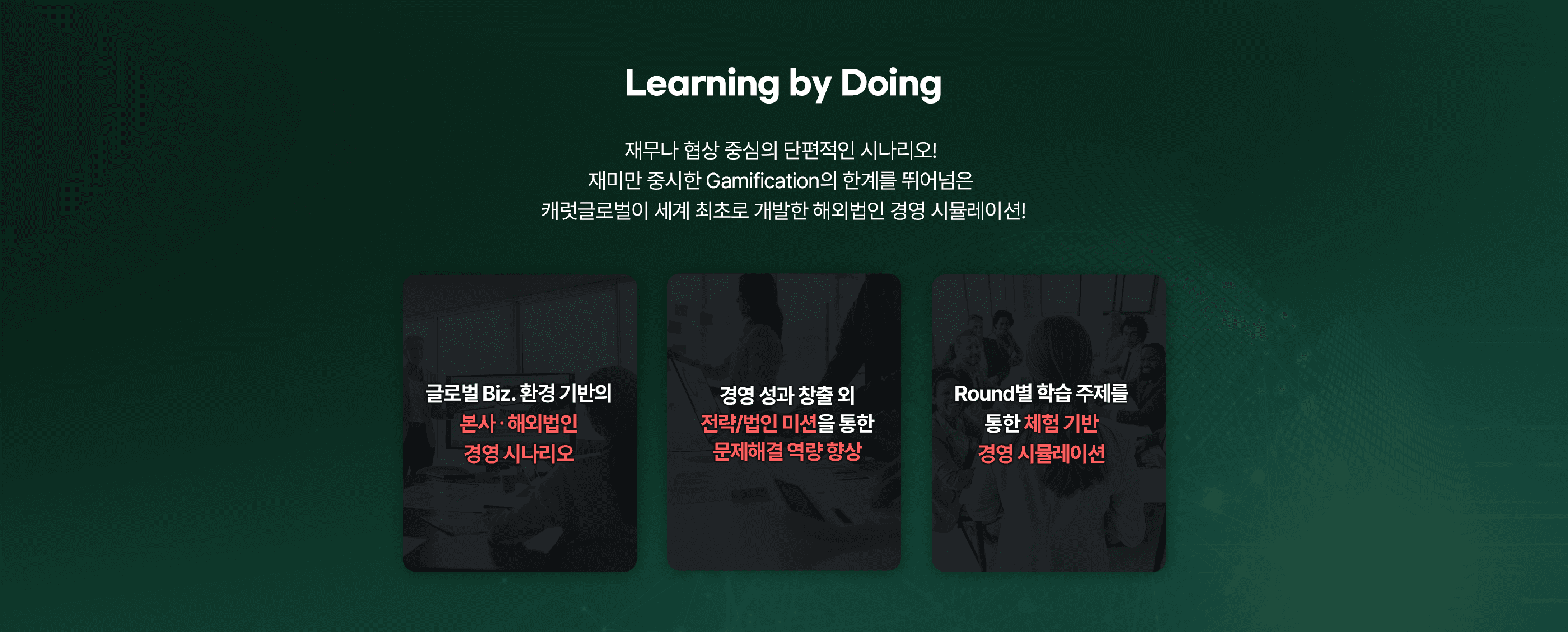 Learning by Doing

재무나 협상 중심의 단편적인 시나리오!
재미만 중시한 Gamification의 한계를 뛰어넘은
캐럿글로벌이 세계 최초로 개발한 해외법인 경영 시뮬레이션!

글로벌 Biz. 환경 기반의
본사·해외법인
경영 시나리오

경영 성과 창출 외
전략/법인 미션을 통한
문제해결 역량 향상

Round별 학습 주제를
통한 체험 기반
경영 시뮬레이션